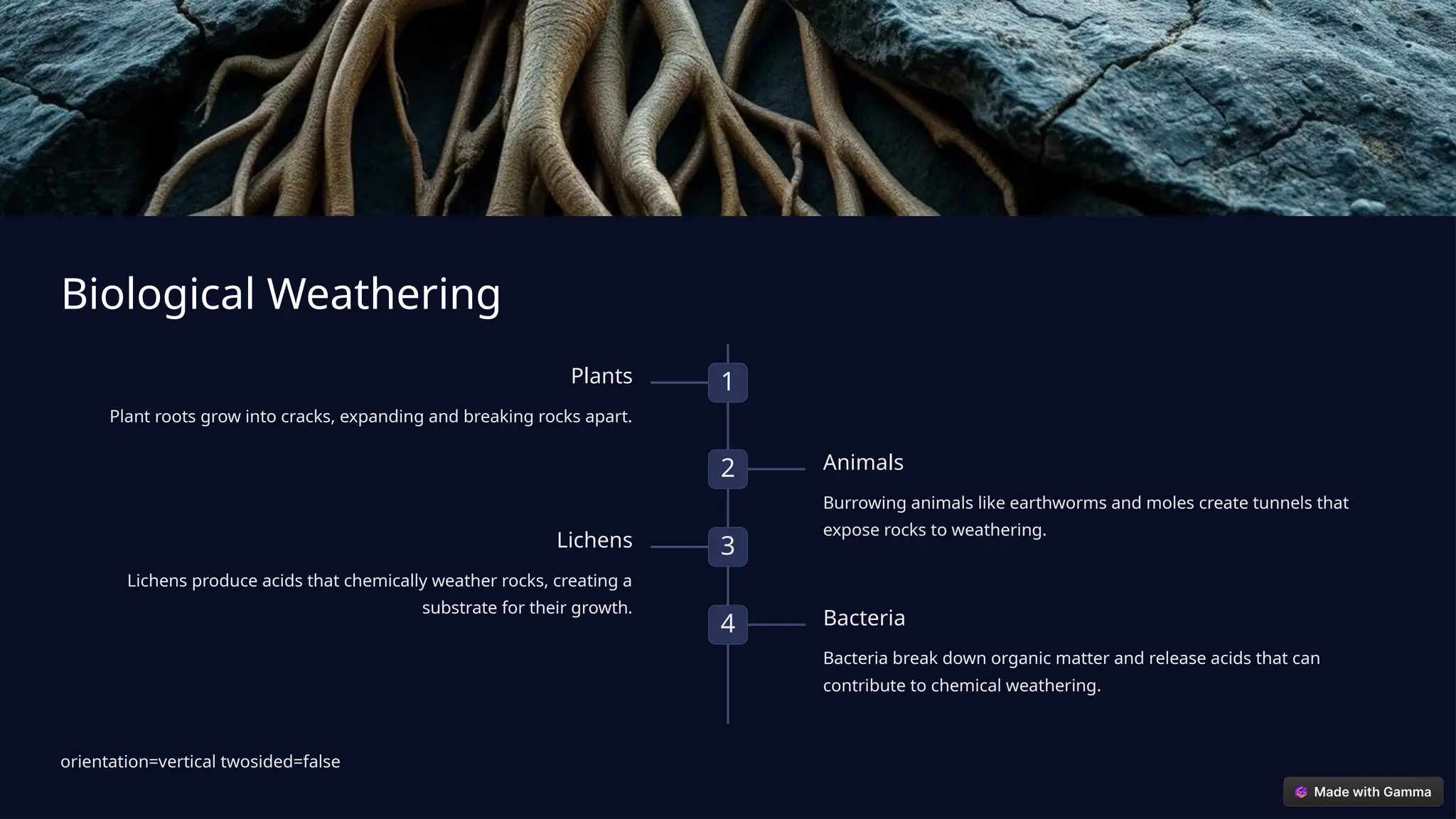 Biological Weathering

1
Plants
Plant roots grow into cracks, expanding and breaking rocks apart.

2
Animals
Burrowing animals like earthworms and moles create tunnels that expose rocks to weathering.

3
Lichens
Lichens produce acids that chemically weather rocks, creating a substrate for their growth.

4
Bacteria
Bacteria break down organic matter and release acids that can contribute to chemical weathering.

orientation=vertical twosided=false

Made with Gamma